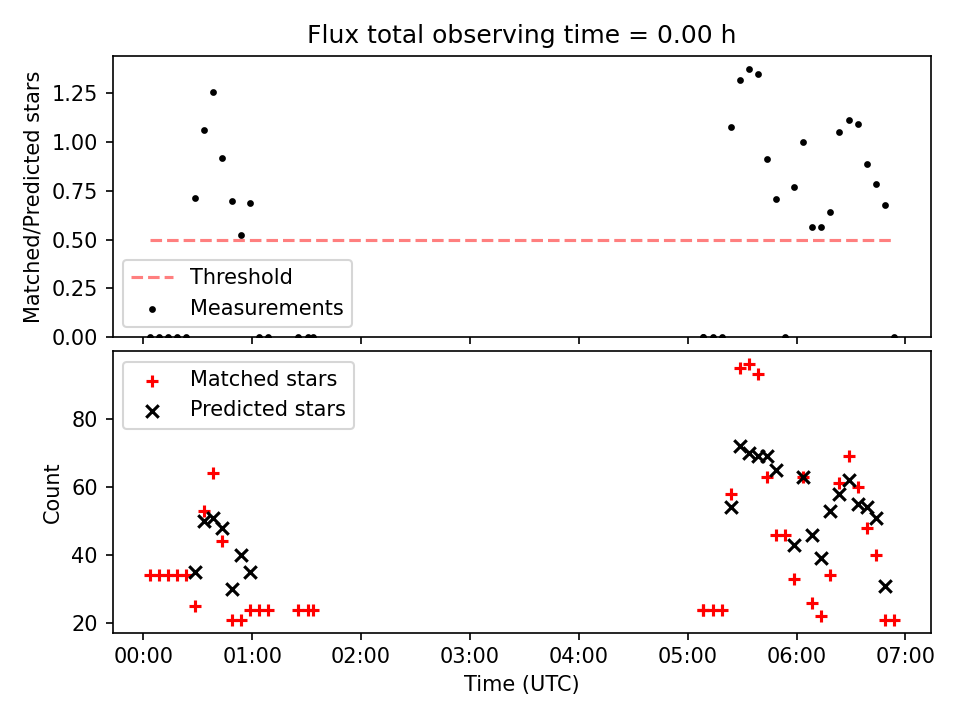 Flux total observing time = 0.00 h

Matched/Predicted stars

1.25
1.00
0.75
0.50
0.25
0.00

Threshold
Measurements

Matched stars
Predicted stars

Count

80
60
40
20

00:00
01:00
02:00
03:00
04:00
05:00
06:00
07:00

Time (UTC)